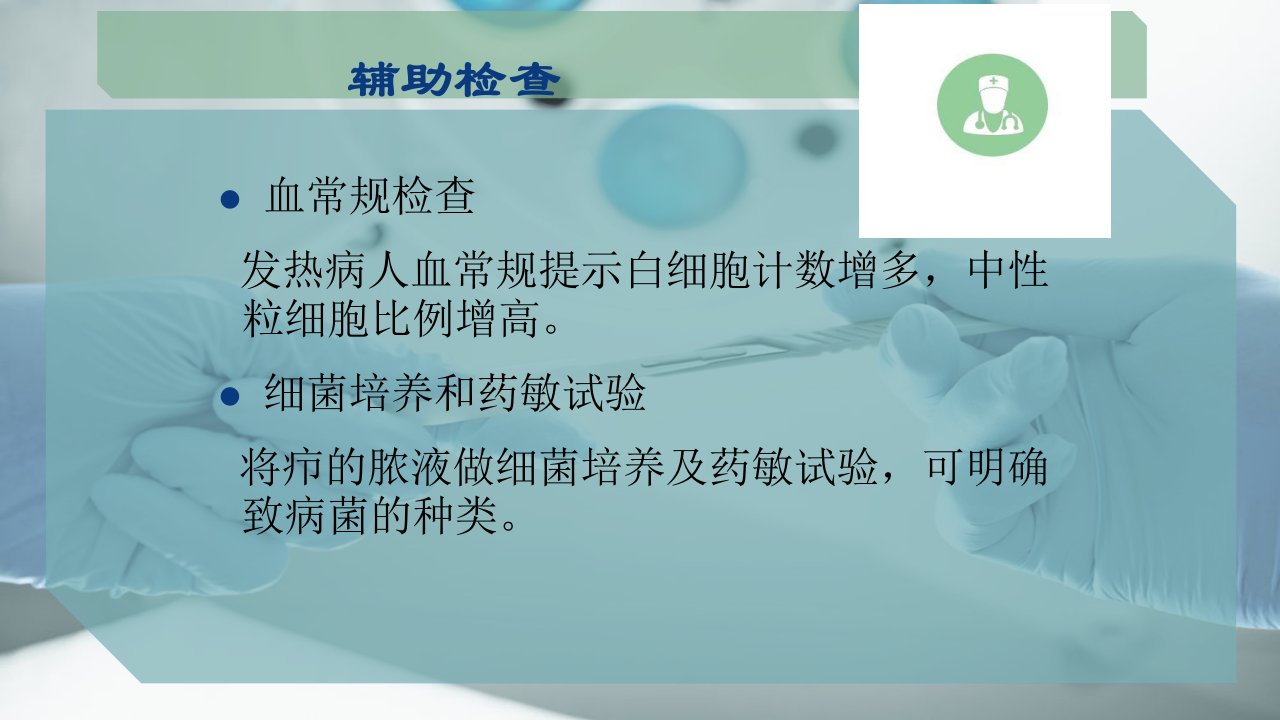 辅助检查

● 血常规检查

发热病人血常规提示白细胞计数增多，中性粒细胞比例增高。

● 细菌培养和药敏试验

将疖的脓液做细菌培养及药敏试验，可明确致病菌的种类。